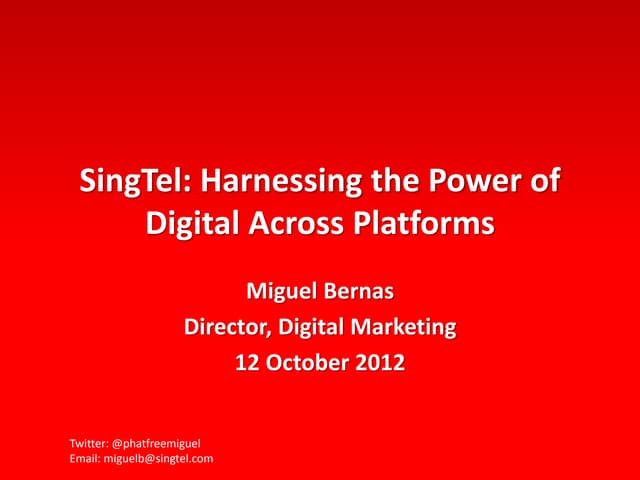 SingTel: Harnessing the Power of Digital Across Platforms

Miguel Bernas
Director, Digital Marketing
12 October 2012

Twitter: @phatfreemiguel
Email: miguelb@singtel.com